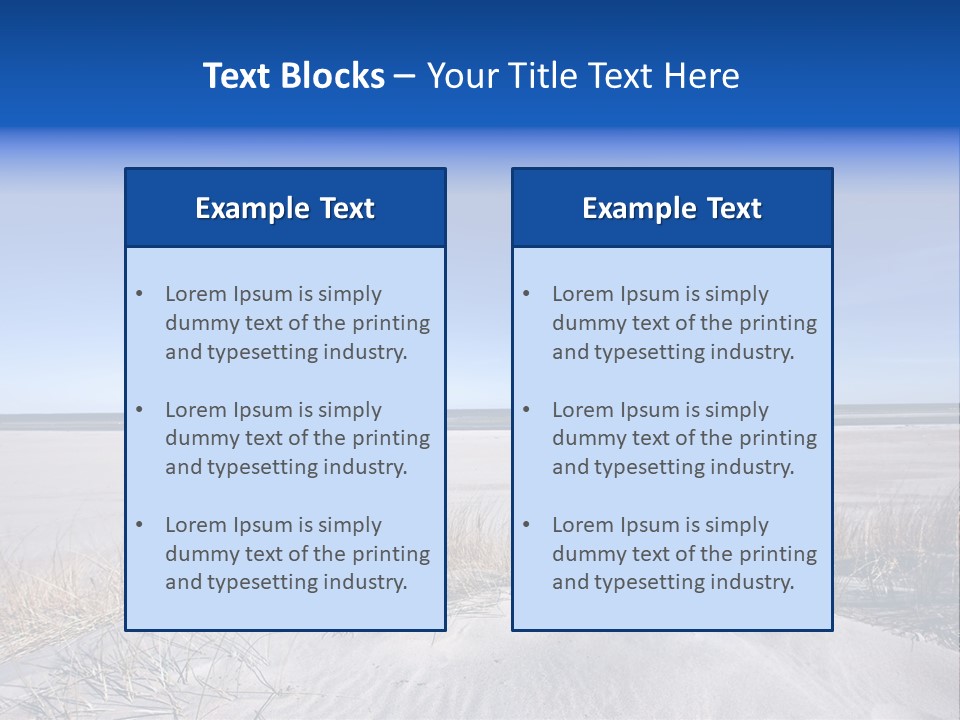 Text Blocks – Your Title Text Here

Example Text

• Lorem Ipsum is simply dummy text of the printing and typesetting industry.

• Lorem Ipsum is simply dummy text of the printing and typesetting industry.

• Lorem Ipsum is simply dummy text of the printing and typesetting industry.

Example Text

• Lorem Ipsum is simply dummy text of the printing and typesetting industry.

• Lorem Ipsum is simply dummy text of the printing and typesetting industry.

• Lorem Ipsum is simply dummy text of the printing and typesetting industry.